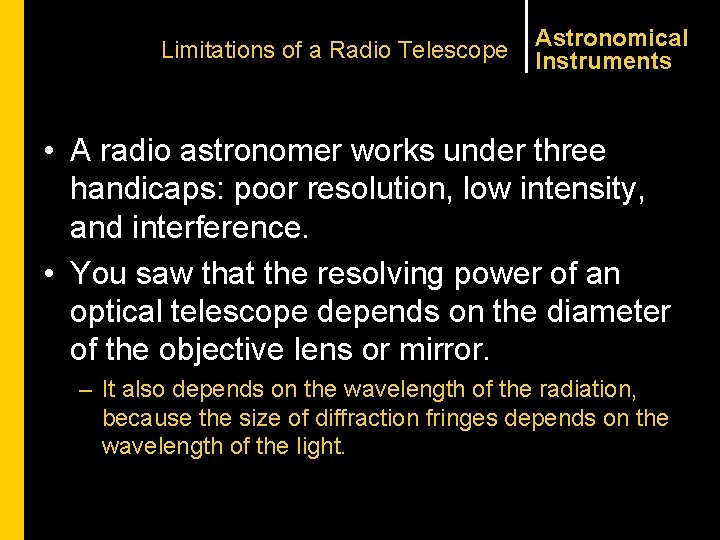 Limitations of a Radio Telescope

Astronomical Instruments

• A radio astronomer works under three handicaps: poor resolution, low intensity, and interference.

• You saw that the resolving power of an optical telescope depends on the diameter of the objective lens or mirror.

– It also depends on the wavelength of the radiation, because the size of diffraction fringes depends on the wavelength of the light.